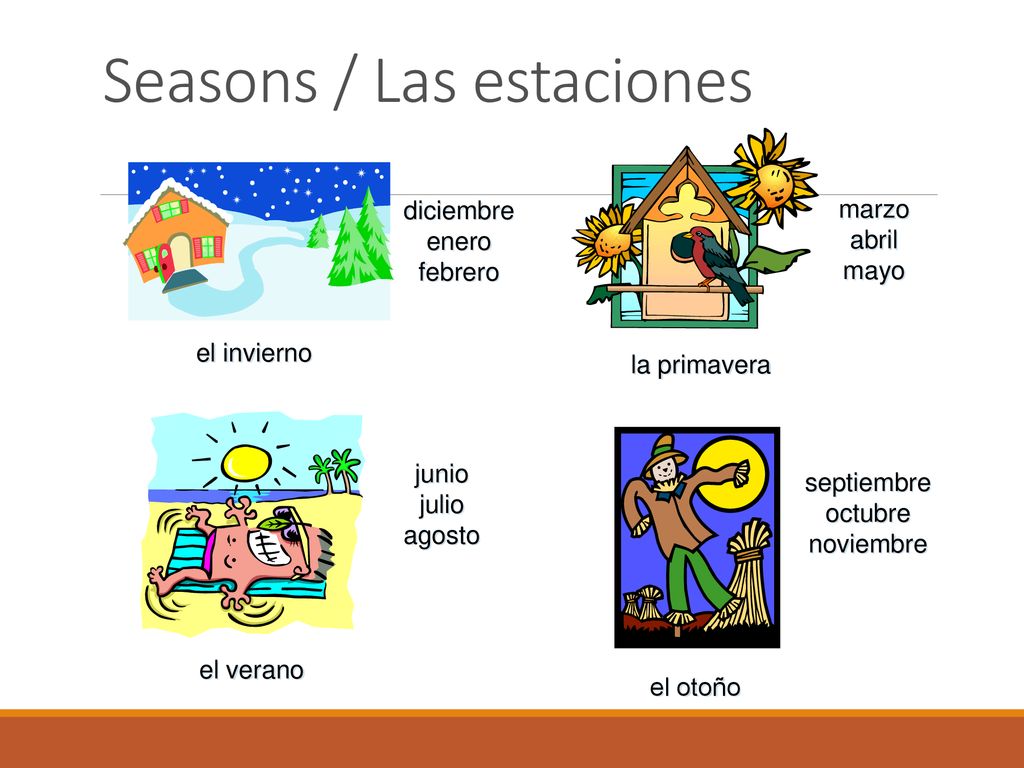 Seasons / Las estaciones

diciembre
enero
febrero

el invierno

marzo
abril
mayo

la primavera

junio
julio
agosto

el verano

septiembre
octubre
noviembre

el otoño